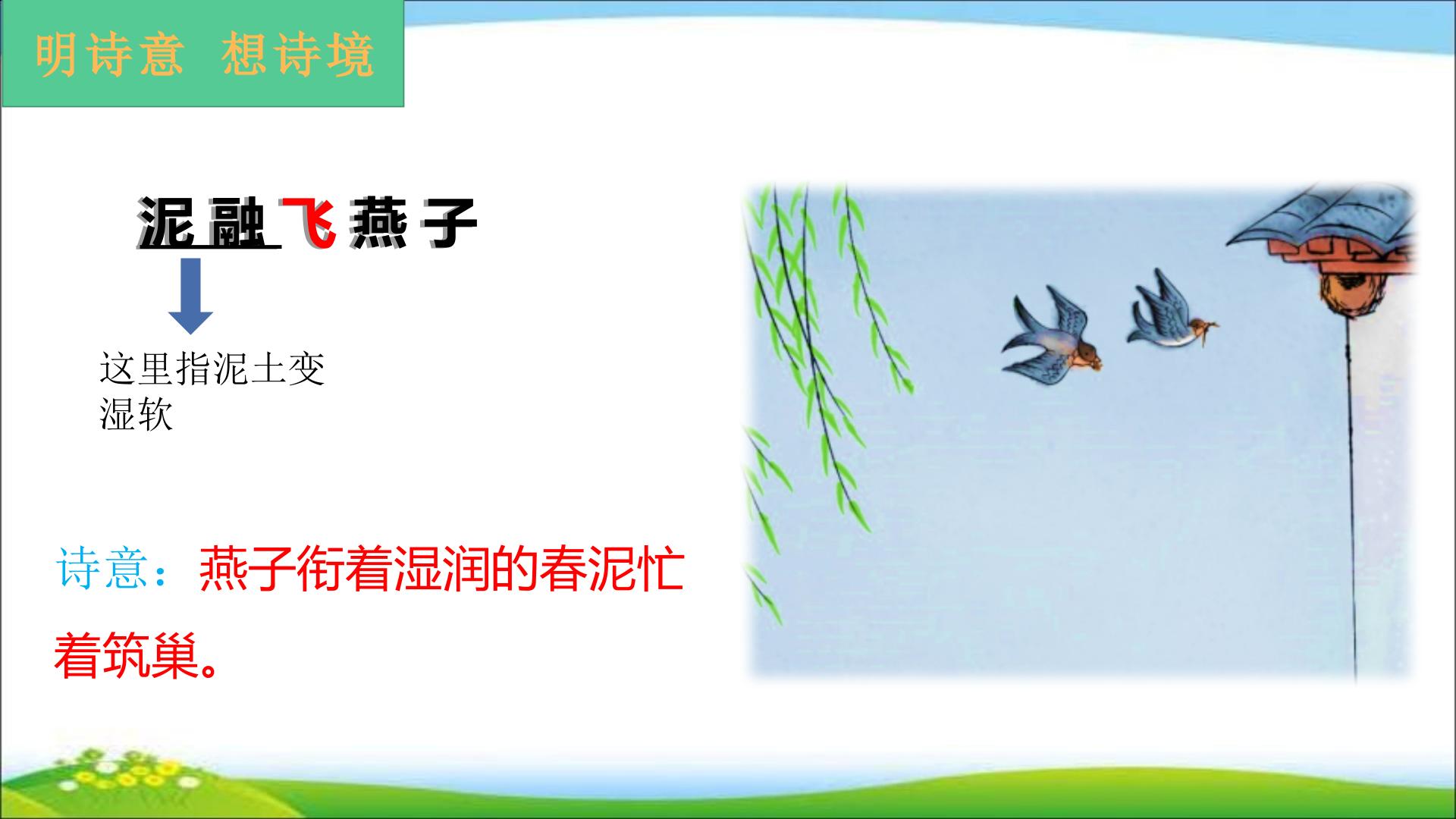 明诗意 想诗境

泥融飞燕子

这里指泥土变湿软

诗意：燕子衔着湿润的春泥忙着筑巢。